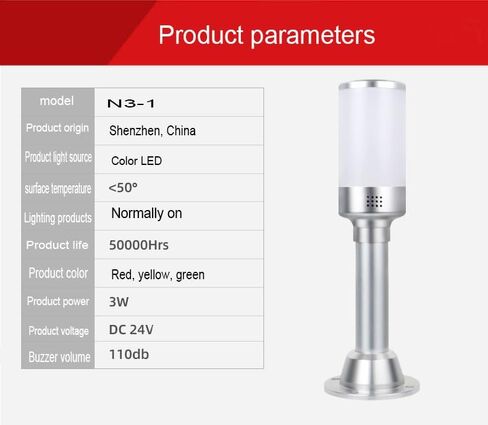 Product parameters

| model | N3-1 |
|---|---|
| Product origin | Shenzhen, China |
| Product light source | Color LED |
| surface temperature | <50° |
| Lighting products | Normally on |
| Product life | 50000Hrs |
| Product color | Red, yellow, green |
| Product power | 3W |
| Product voltage | DC 24V |
| Buzzer volume | 110db |